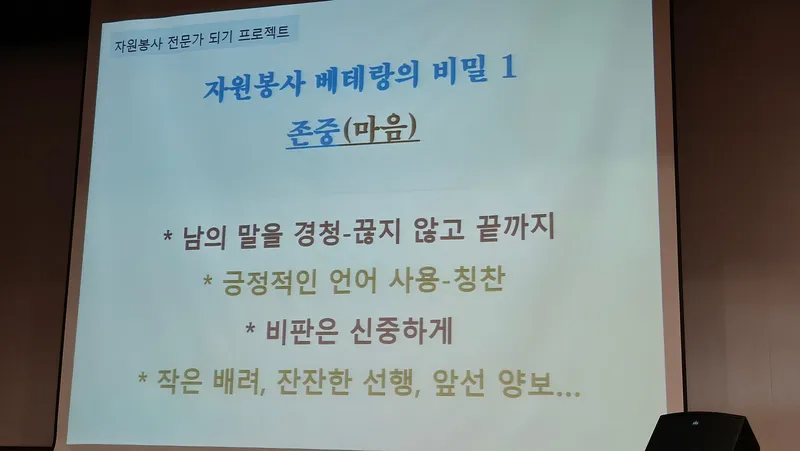 자원봉사 전문가 되기 프로젝트

자원봉사 베테랑의 비밀 1

존중(마음)

* 남의 말을 경청-끊지 않고 끝까지

* 긍정적인 언어 사용-칭찬

* 비판은 신중하게

* 작은 배려, 잔잔한 선행, 앞선 양보...